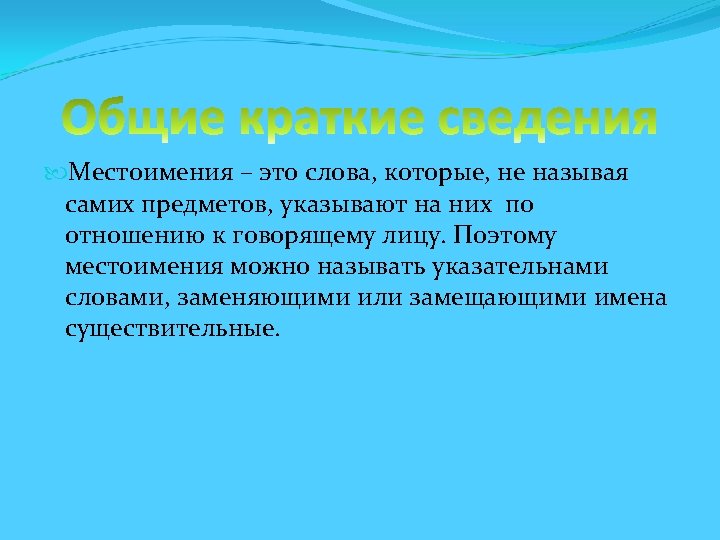 Общие краткие сведения

Местоимения – это слова, которые, не называя самих предметов, указывают на них по отношению к говорящему лицу. Поэтому местоимения можно называть указательнами словами, заменяющими или замещающими имена существительные.